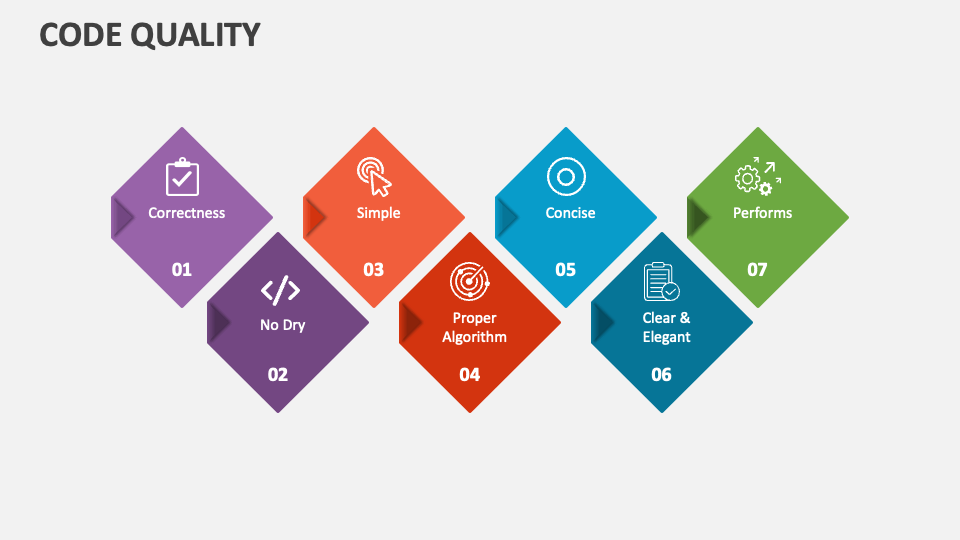 CODE QUALITY

Correctness
01

No Dry
02

Simple
03

Proper Algorithm
04

Concise
05

Clear & Elegant
06

Performs
07